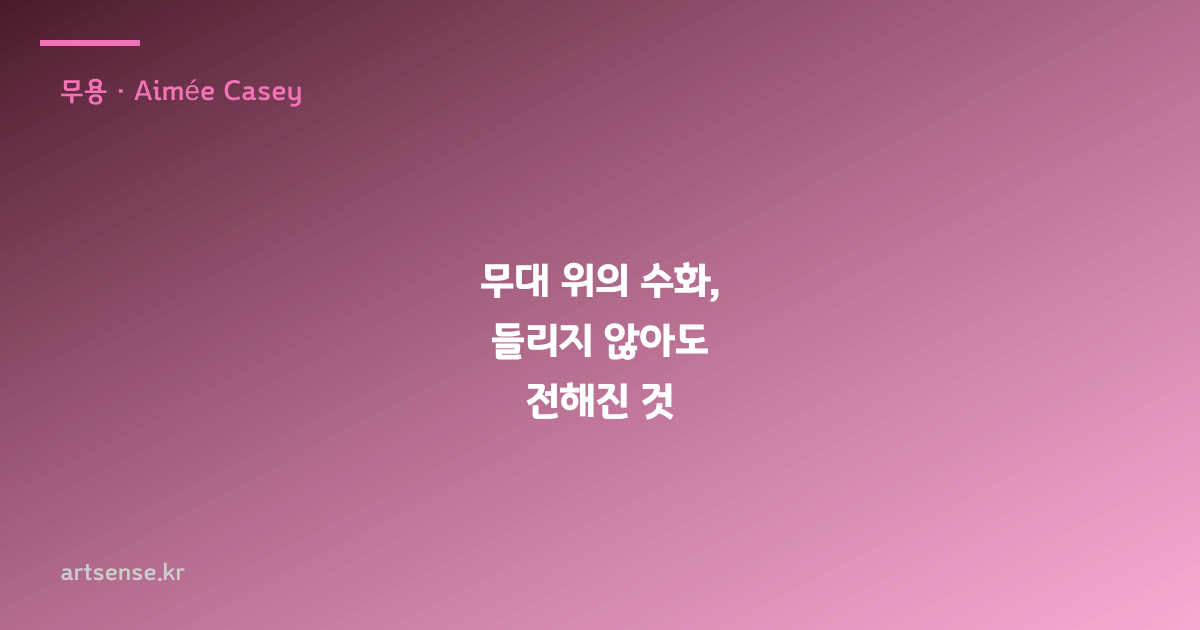 무용 · Aimée Casey

무대 위의 수화,
들리지 않아도
전해진 것

artsense.kr